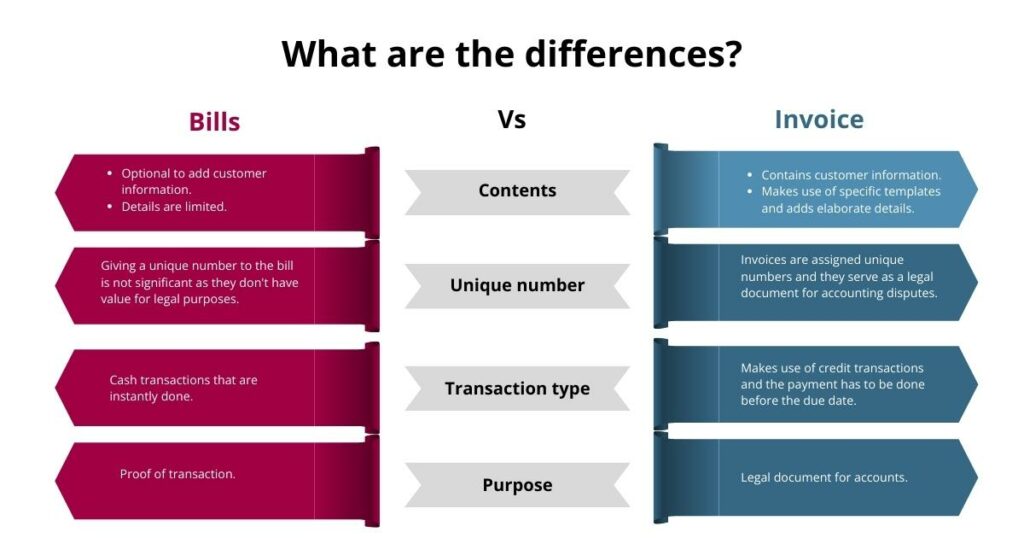 What are the differences?

Bills

Vs

Invoice

- Optional to add customer information.
- Details are limited.

Contents

- Contains customer information.
- Makes use of specific templates and adds elaborate details.

Giving a unique number to the bill is not significant as they don't have value for legal purposes.

Unique number

Invoices are assigned unique numbers and they serve as a legal document for accounting disputes.

Cash transactions that are instantly done.

Transaction type

Makes use of credit transactions and the payment has to be done before the due date.

Proof of transaction.

Purpose

Legal document for accounts.